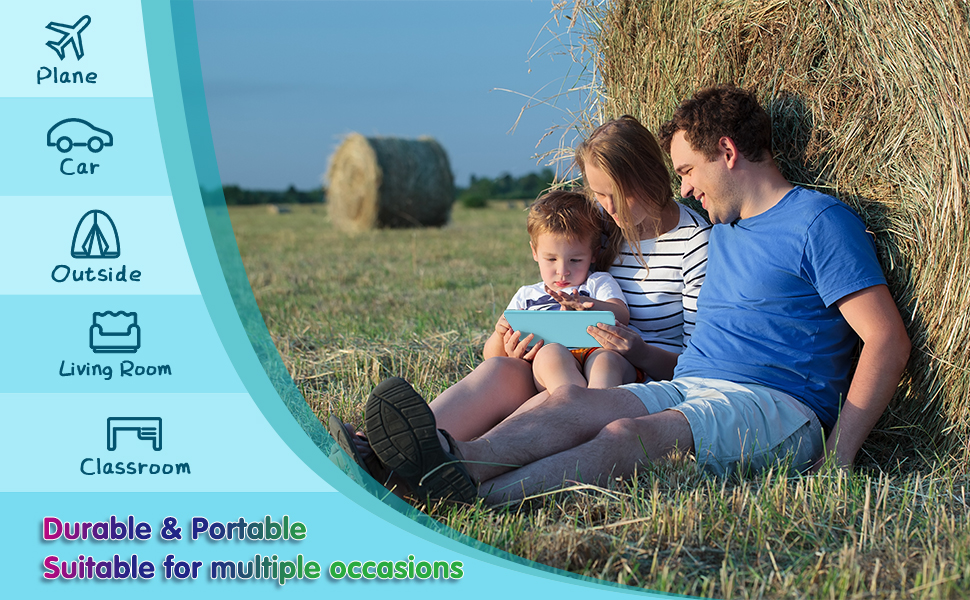 Plane

Car

Outside

Living Room

Classroom

Durable & Portable
Suitable for multiple occasions